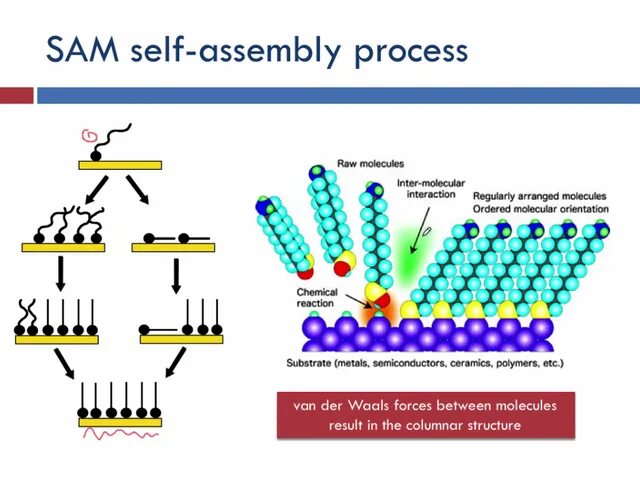 SAM self-assembly process

Raw molecules

Inter-molecular interaction

Regularly arranged molecules
Ordered molecular orientation

Chemical reaction

Substrate (metals, semiconductors, ceramics, polymers, etc.)

van der Waals forces between molecules result in the columnar structure